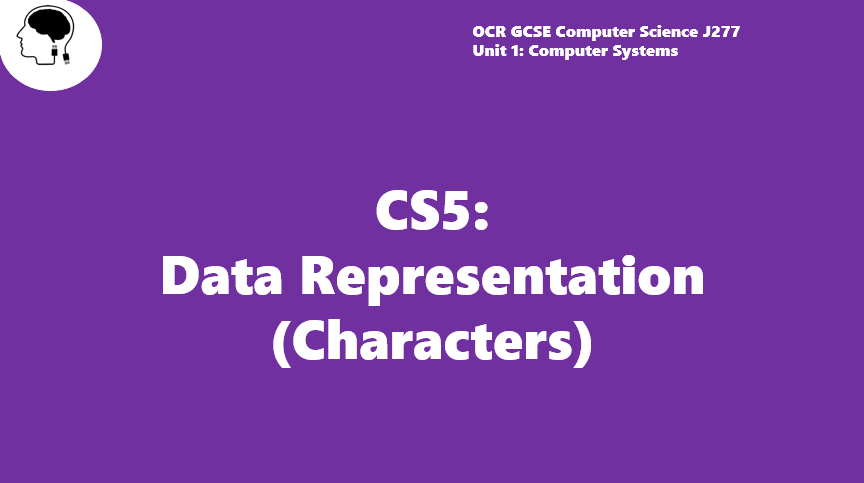 OCR GCSE Computer Science J277
Unit 1: Computer Systems

CS5:
Data Representation
(Characters)